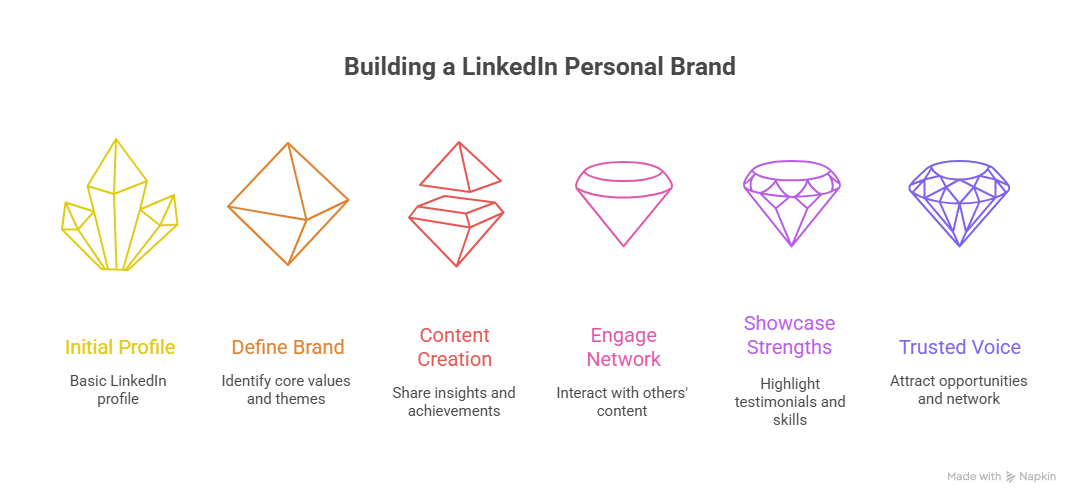 Building a LinkedIn Personal Brand

Initial Profile

Basic LinkedIn profile

Define Brand

Identify core values and themes

Content Creation

Share insights and achievements

Engage Network

Interact with others' content

Showcase Strengths

Highlight testimonials and skills

Trusted Voice

Attract opportunities and network

Made with Napkin